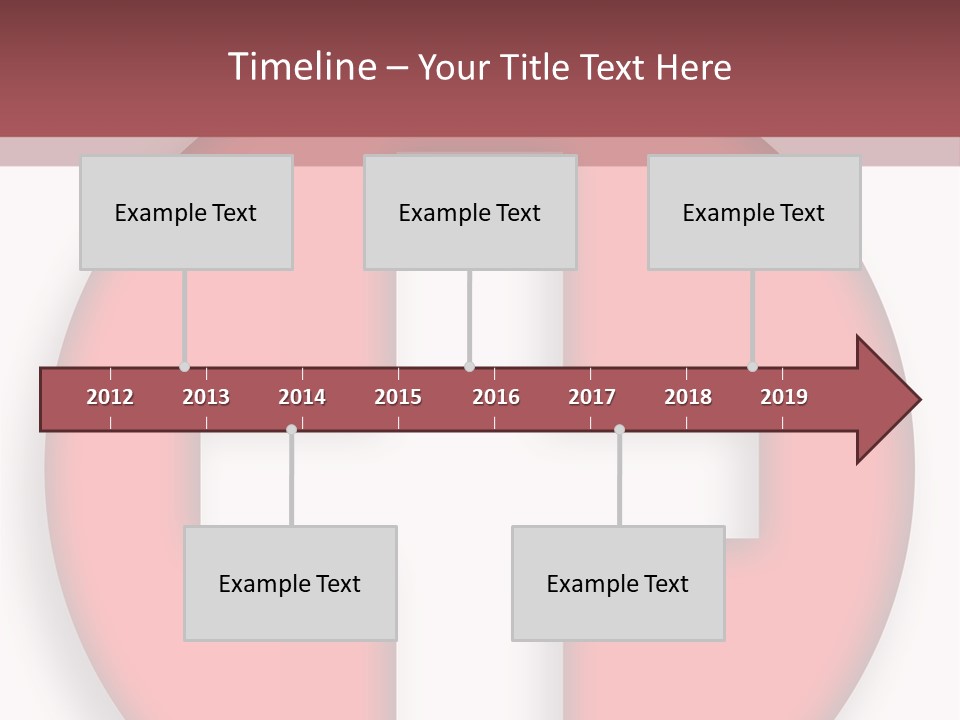 Timeline – Your Title Text Here

Example Text

Example Text

Example Text

2012 2013 2014 2015 2016 2017 2018 2019

Example Text

Example Text